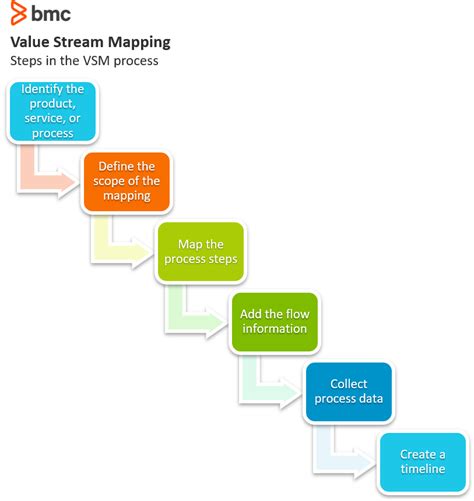 bmc

Value Stream Mapping
Steps in the VSM process

Identify the product, service, or process

Define the scope of the mapping

Map the process steps

Add the flow information

Collect process data

Create a timeline